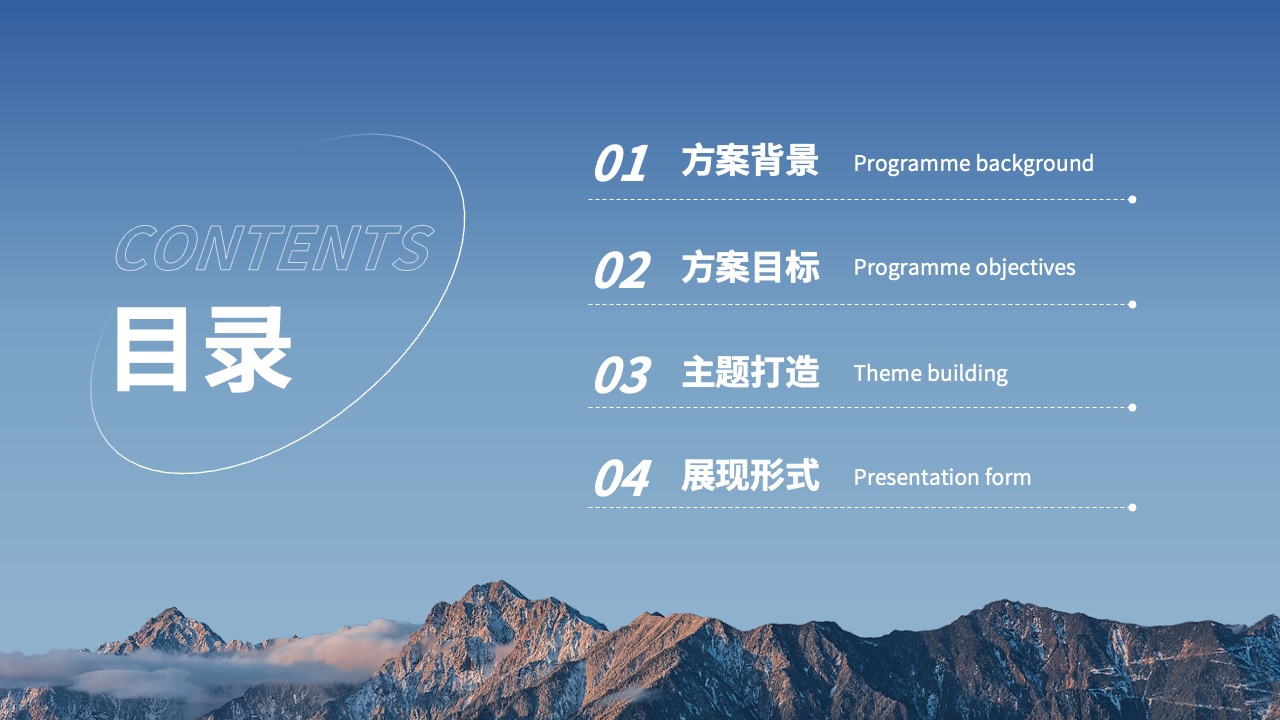 CONTENTS
目录

01 方案背景 Programme background

02 方案目标 Programme objectives

03 主题打造 Theme building

04 展现形式 Presentation form